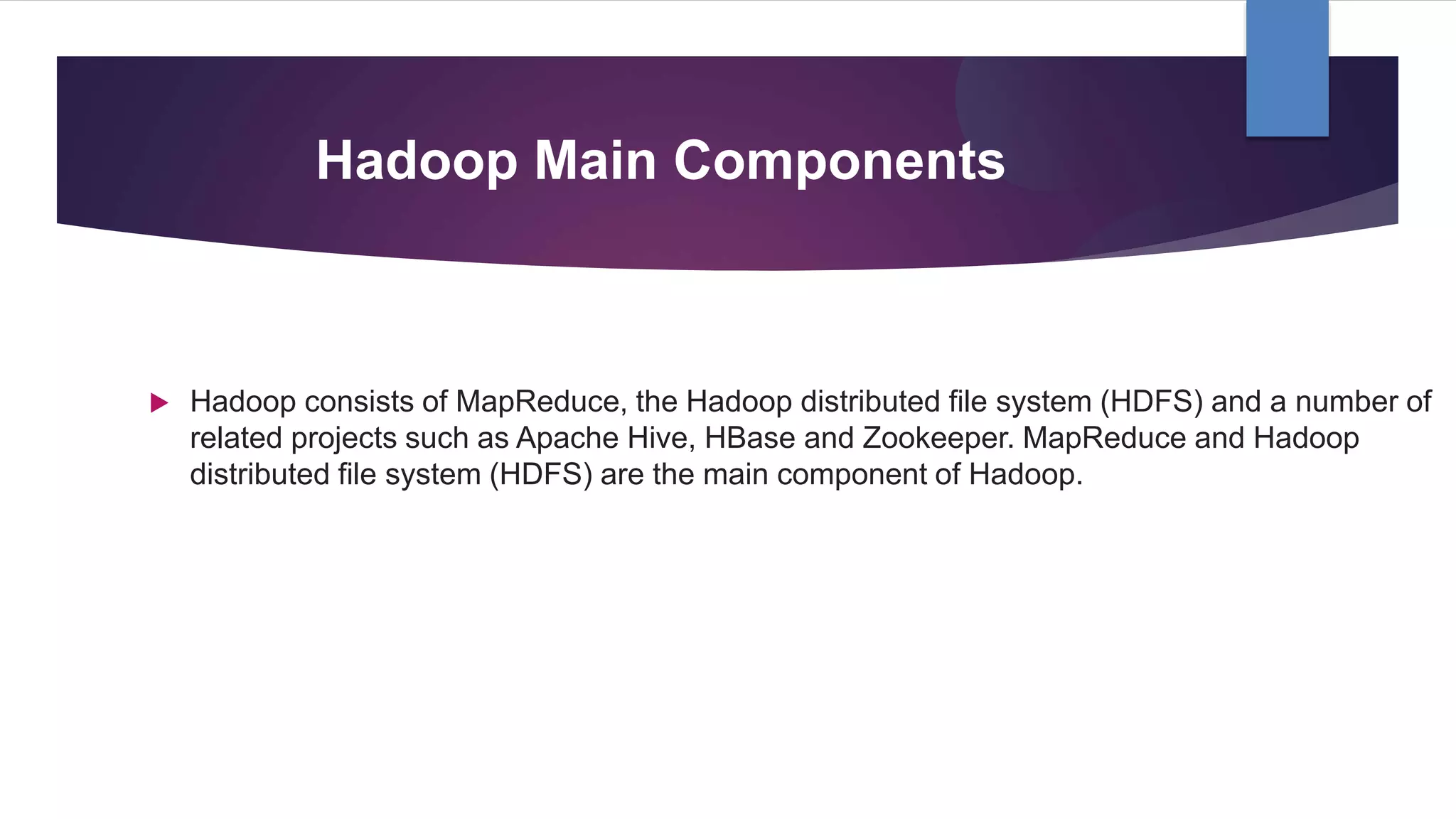 Hadoop Main Components

Hadoop consists of MapReduce, the Hadoop distributed file system (HDFS) and a number of related projects such as Apache Hive, HBase and Zookeeper. MapReduce and Hadoop distributed file system (HDFS) are the main component of Hadoop.